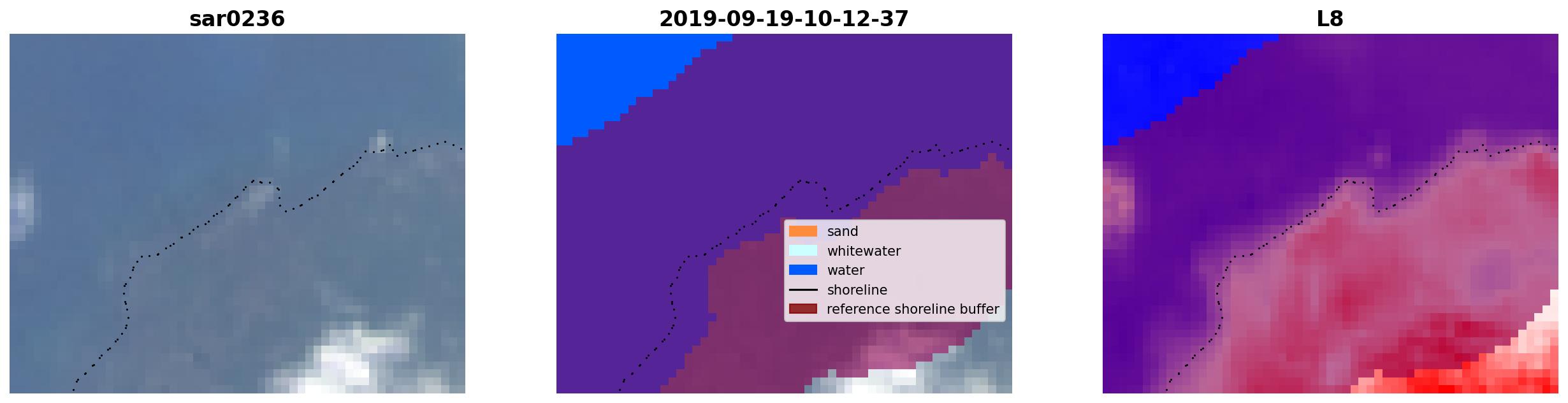 sar0236

2019-09-19-10-12-37

sand
whitewater
water
shoreline
reference shoreline buffer

L8